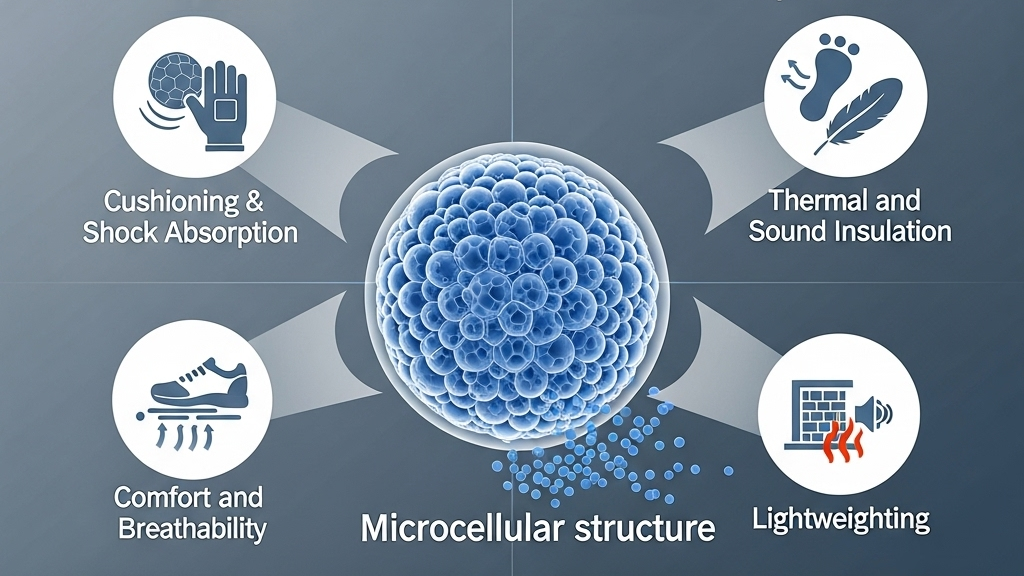 Cushioning & Shock Absorption

Thermal and Sound Insulation

Comfort and Breathability

Microcellular structure

Lightweighting